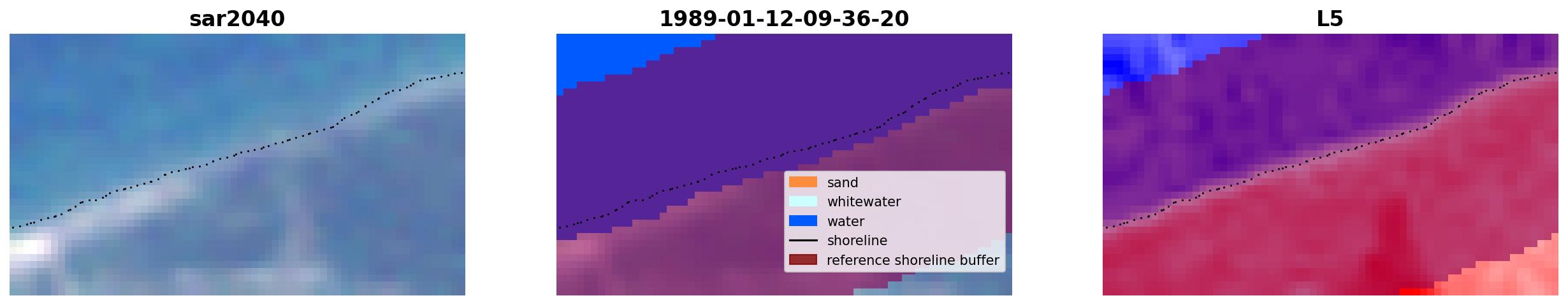 sar2040

1989-01-12-09-36-20

sand
whitewater
water
shoreline
reference shoreline buffer

L5